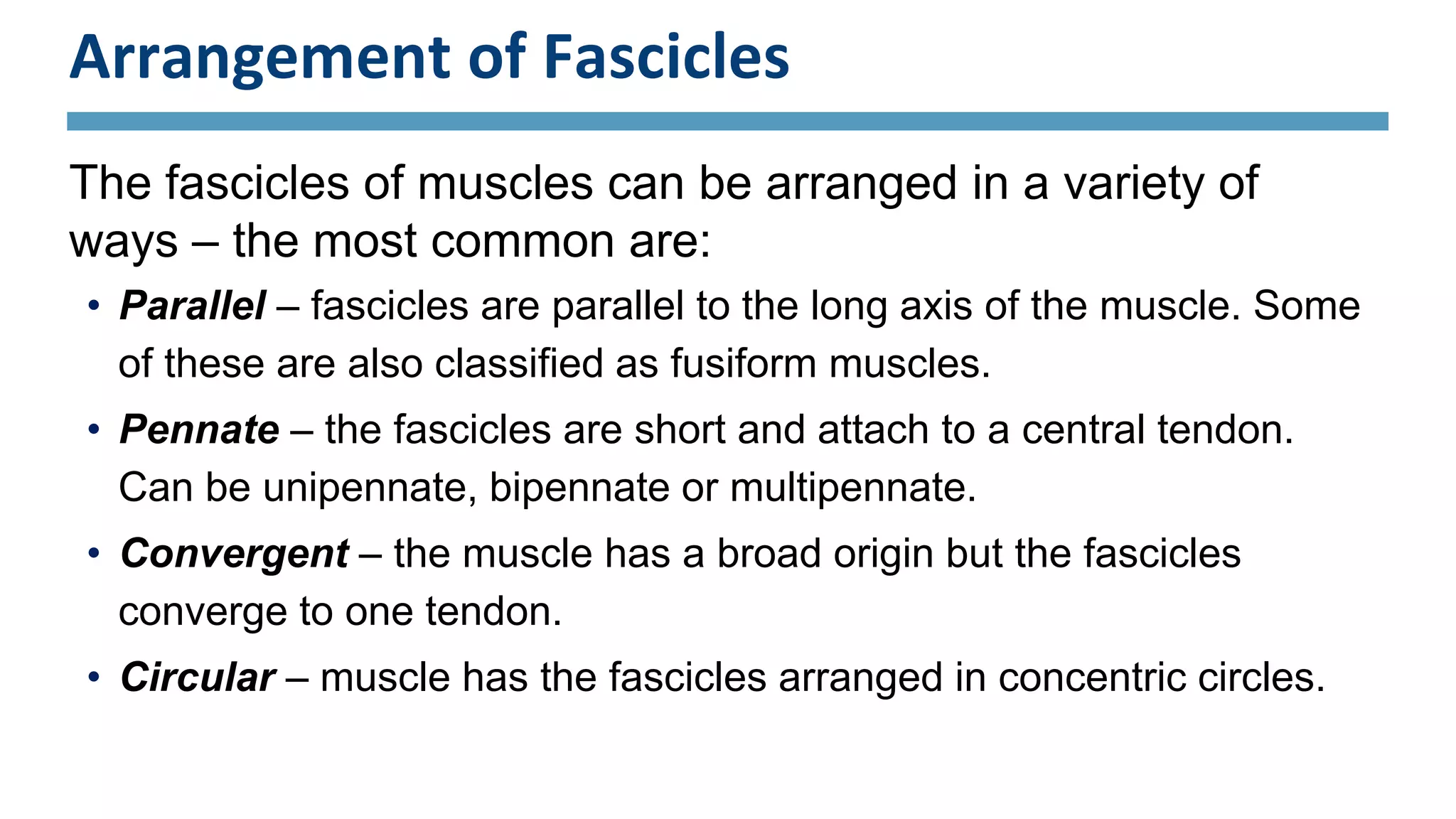 Arrangement of Fascicles

The fascicles of muscles can be arranged in a variety of ways – the most common are:

• Parallel – fascicles are parallel to the long axis of the muscle. Some of these are also classified as fusiform muscles.
• Pennate – the fascicles are short and attach to a central tendon. Can be unipennate, bipennate or multipennate.
• Convergent – the muscle has a broad origin but the fascicles converge to one tendon.
• Circular – muscle has the fascicles arranged in concentric circles.